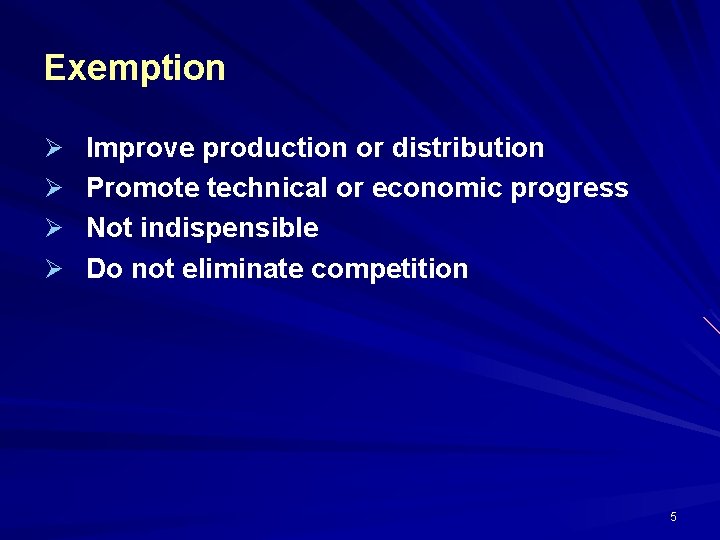 Exemption

➢ Improve production or distribution
➢ Promote technical or economic progress
➢ Not indispensible
➢ Do not eliminate competition

5